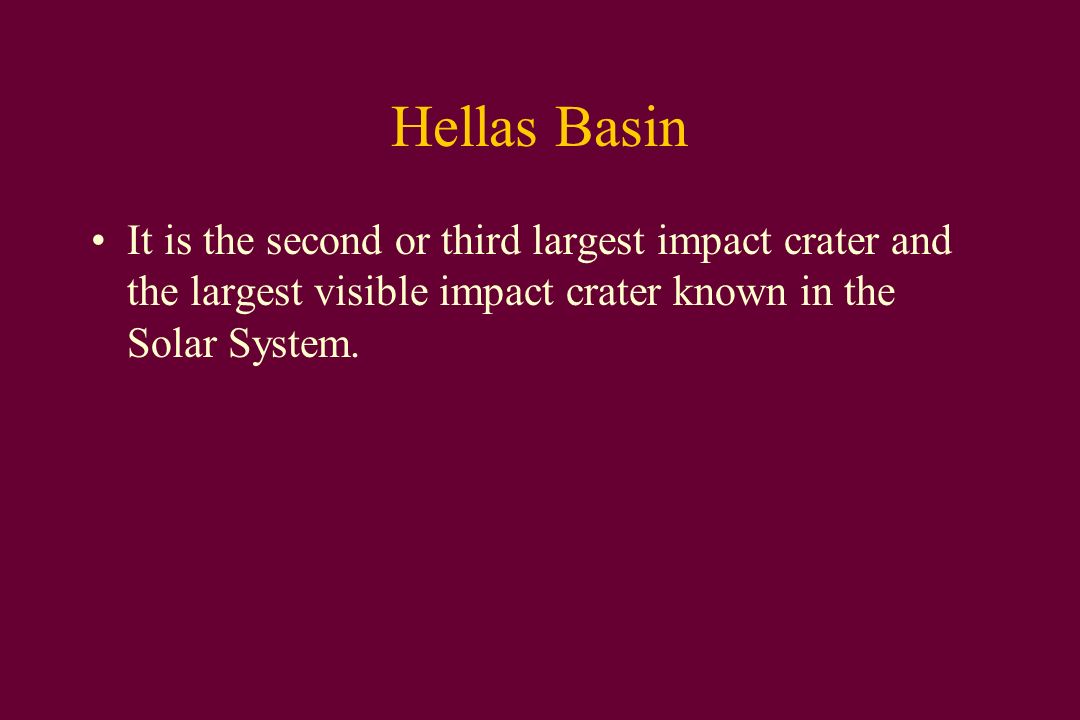 Hellas Basin

• It is the second or third largest impact crater and the largest visible impact crater known in the Solar System.